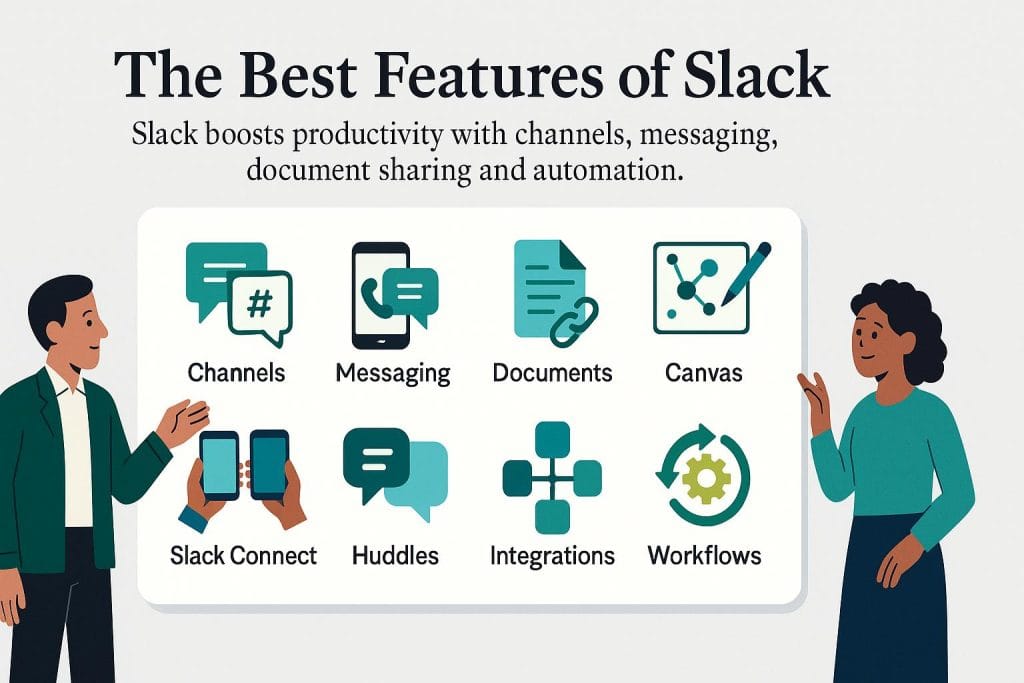 The Best Features of Slack

Slack boosts productivity with channels, messaging, document sharing and automation.

#

Channels

Messaging

Documents

Canvas

Slack Connect

Huddles

Integrations

Workflows